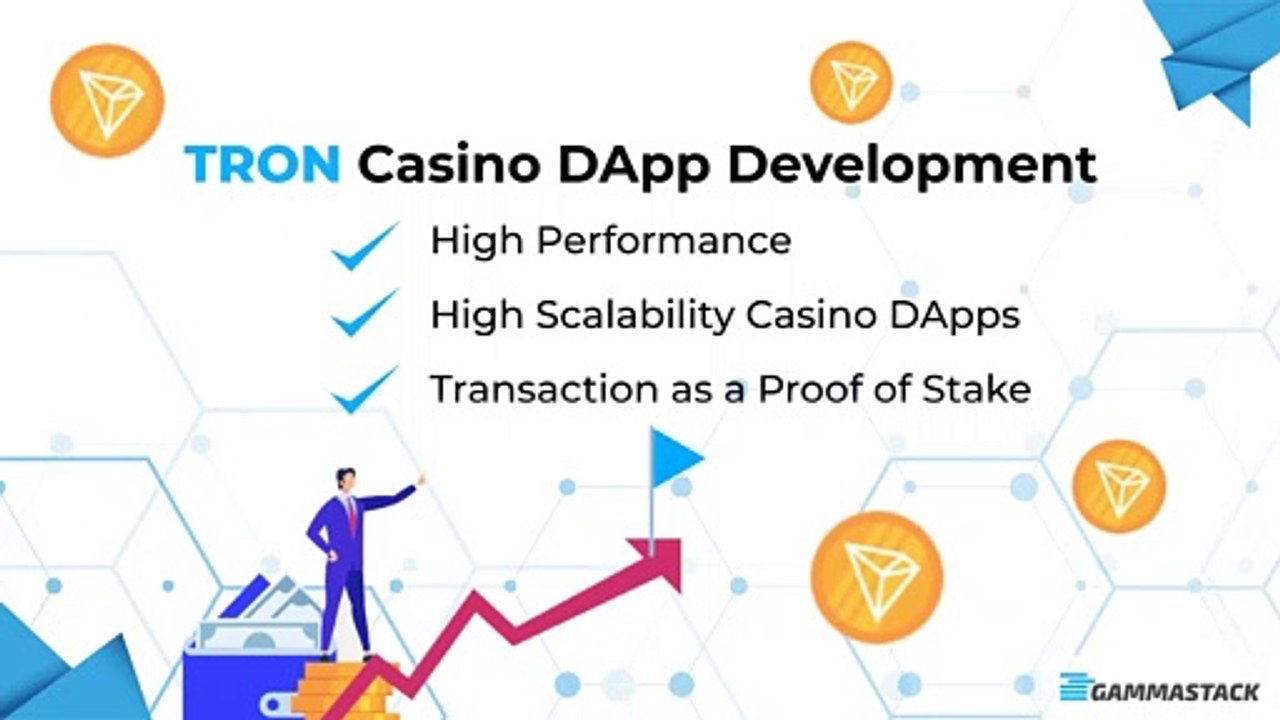 TRON Casino DApp Development

High Performance

High Scalability Casino DApps

Transaction as a Proof of Stake

GAMMASTACK